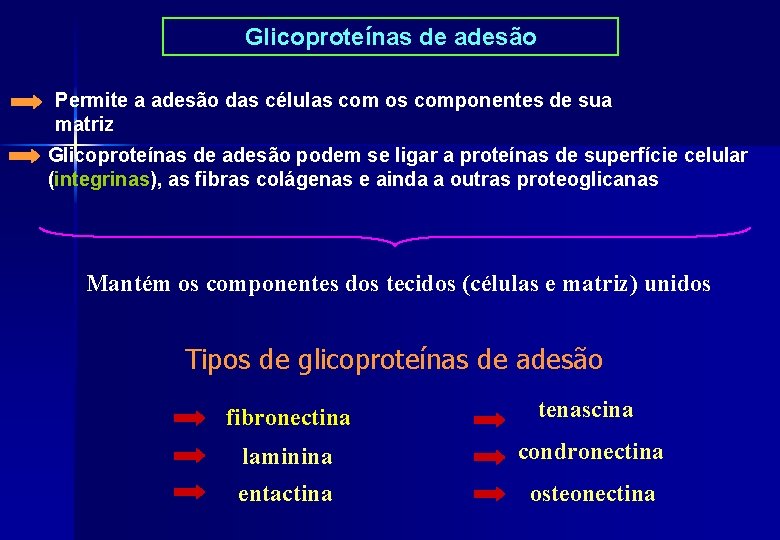 Glicoproteínas de adesão

Permite a adesão das células com os componentes de sua matriz

Glicoproteínas de adesão podem se ligar a proteínas de superfície celular (integrinas), as fibras colágenas e ainda a outras proteoglicanas

Mantém os componentes dos tecidos (células e matriz) unidos

Tipos de glicoproteínas de adesão

fibronectina

laminina

entactina

tenascina

condronectina

osteonectina